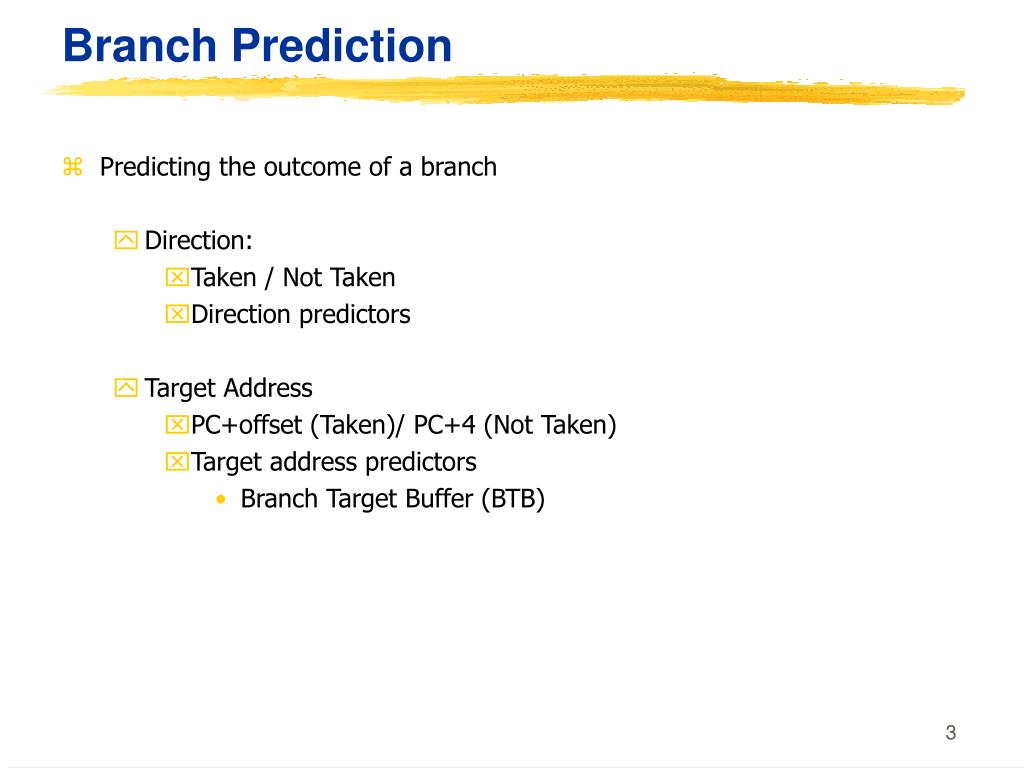 Branch Prediction

Predicting the outcome of a branch

Direction:

Taken / Not Taken

Direction predictors

Target Address

PC+offset (Taken)/ PC+4 (Not Taken)

Target address predictors

• Branch Target Buffer (BTB)

3